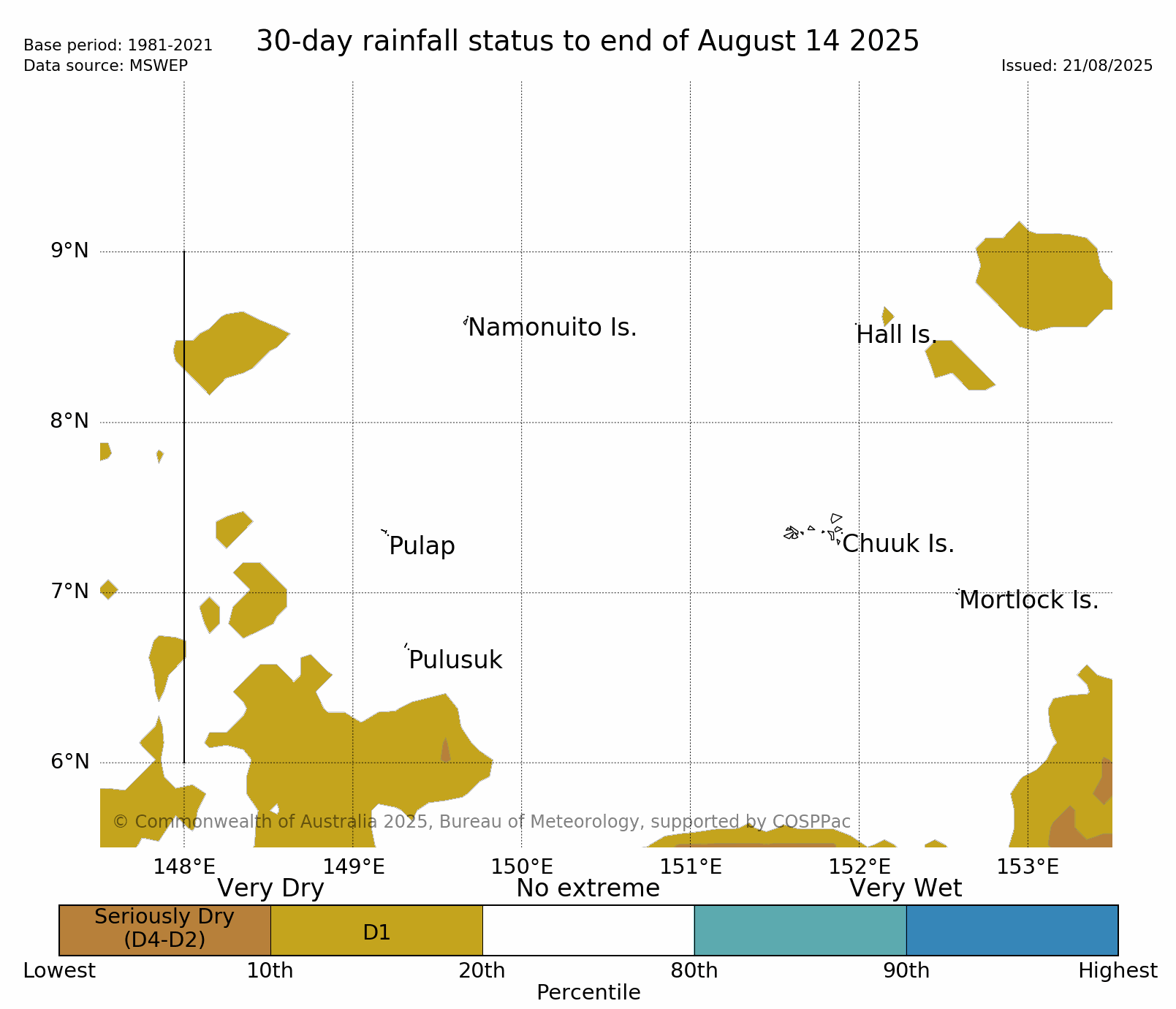 Base period: 1981-2021
Data source: MSWEP

30-day rainfall status to end of August 14 2025

Issued: 21/08/2025

9°N
8°N
7°N
6°N

Namonuito Is.
Hall Is.
Pulap
Chuuk Is.
Mortlock Is.
Pulusuk

© Commonwealth of Australia 2025, Bureau of Meteorology, supported by COSPPac

148°E 149°E 150°E 151°E 152°E 153°E

Very Dry
No extreme
Very Wet

Seriously Dry (D4-D2)
D1

Lowest
10th
20th
80th
90th
Highest
Percentile